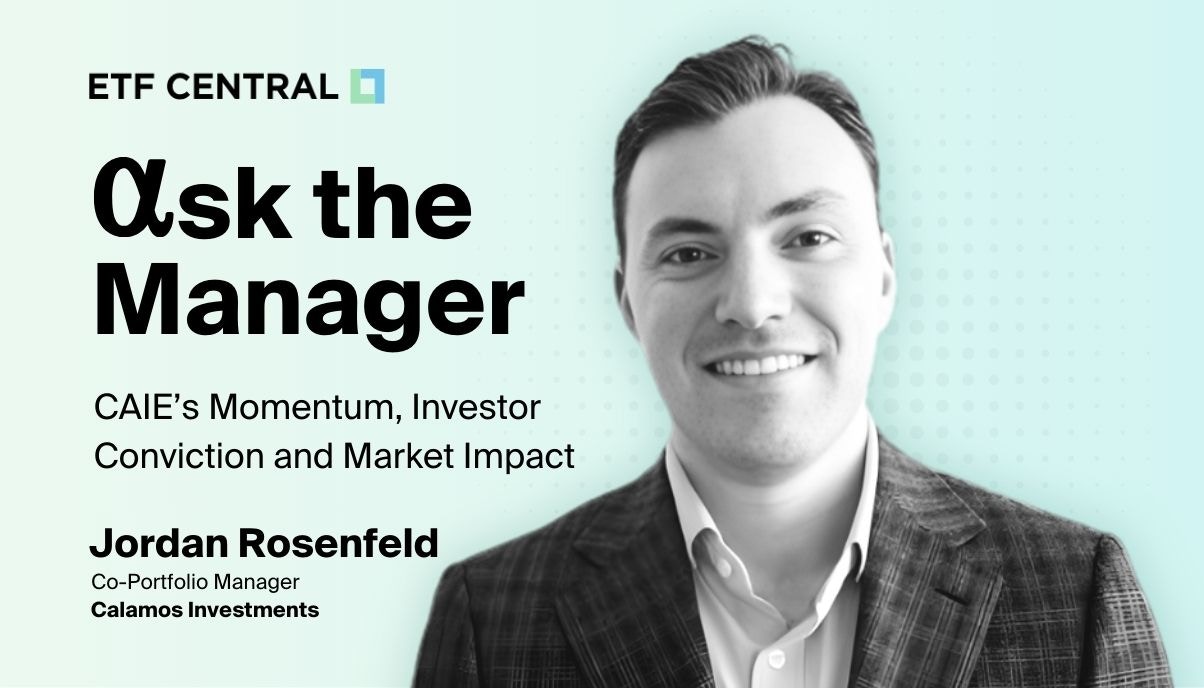 ETF CENTRAL

αsk the Manager

CAIE's Momentum, Investor Conviction and Market Impact

Jordan Rosenfeld
Co-Portfolio Manager
Calamos Investments